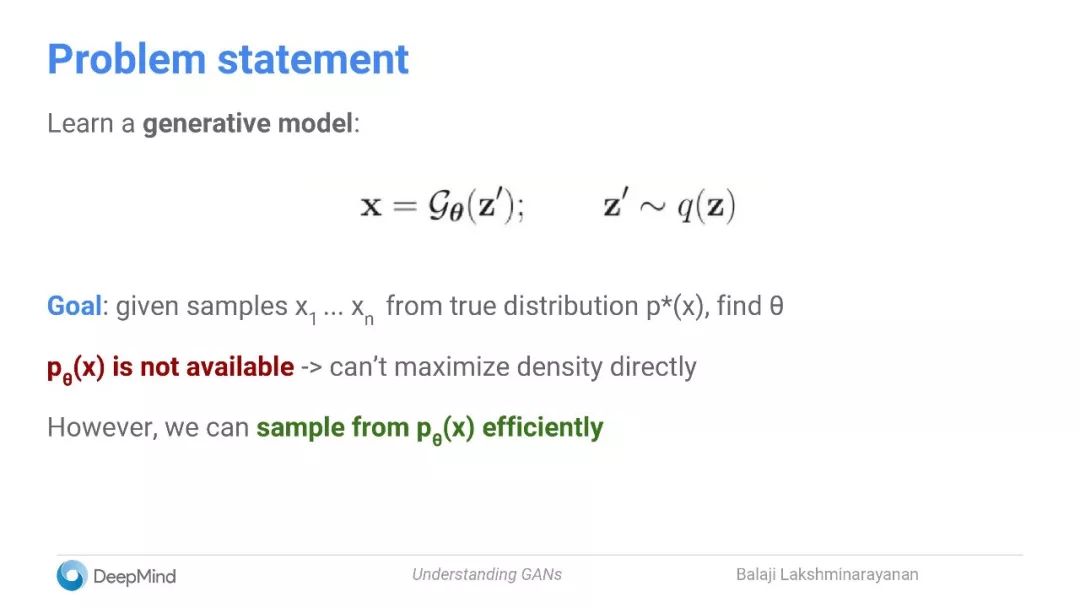 Problem statement

Learn a generative model:

$\mathbf{x} = \mathcal{G}_{\boldsymbol{\theta}}(\mathbf{z}'); \qquad \mathbf{z}' \sim q(\mathbf{z})$

Goal: given samples $x_1$ ... $x_n$ from true distribution p*(x), find θ

$p_\theta(x)$ is not available -> can't maximize density directly

However, we can sample from $p_\theta(x)$ efficiently

DeepMind

Understanding GANs

Balaji Lakshminarayanan